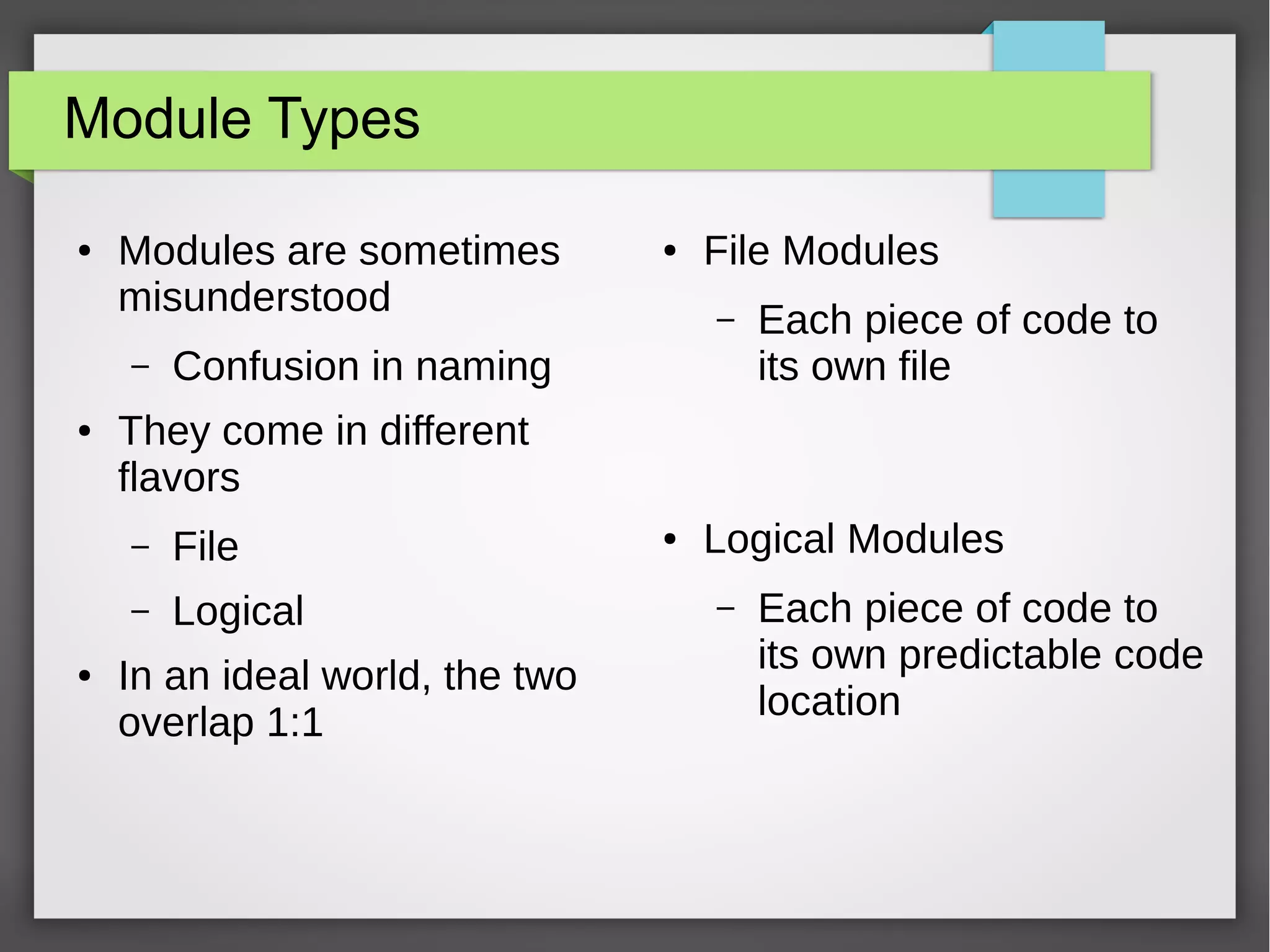 Module Types

• Modules are sometimes misunderstood
  – Confusion in naming
• They come in different flavors
  – File
  – Logical
• In an ideal world, the two overlap 1:1

• File Modules
  – Each piece of code to its own file

• Logical Modules
  – Each piece of code to its own predictable code location